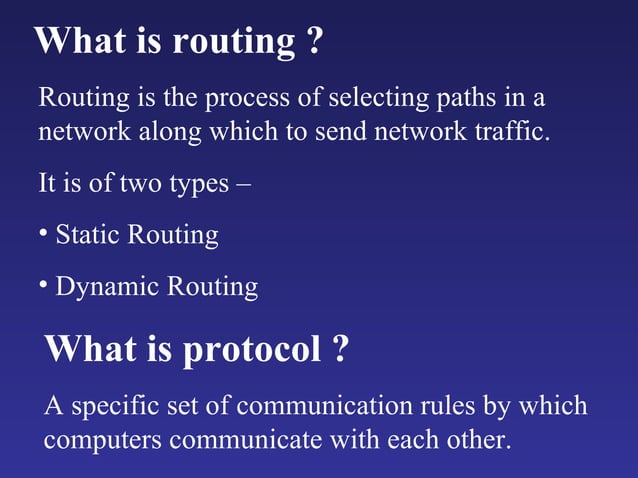 What is routing ?

Routing is the process of selecting paths in a network along which to send network traffic.

It is of two types –

• Static Routing

• Dynamic Routing

What is protocol ?

A specific set of communication rules by which computers communicate with each other.